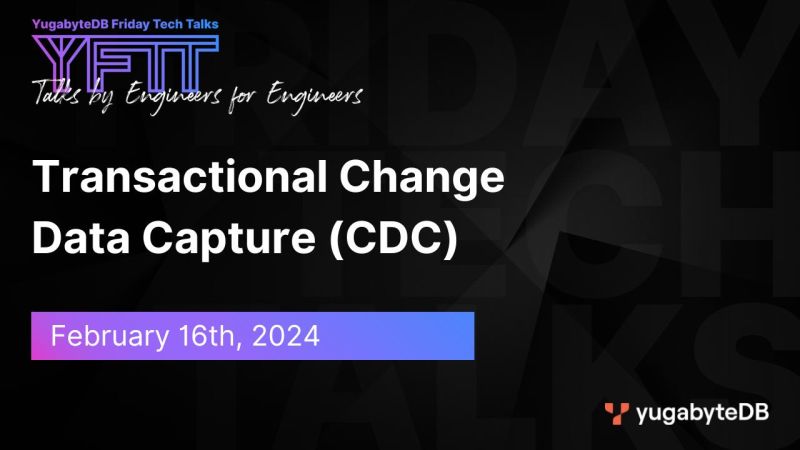 YugabyteDB Friday Tech Talks

YFTT

Talks by Engineers for Engineers

Transactional Change Data Capture (CDC)

February 16th, 2024

yugabyteDB